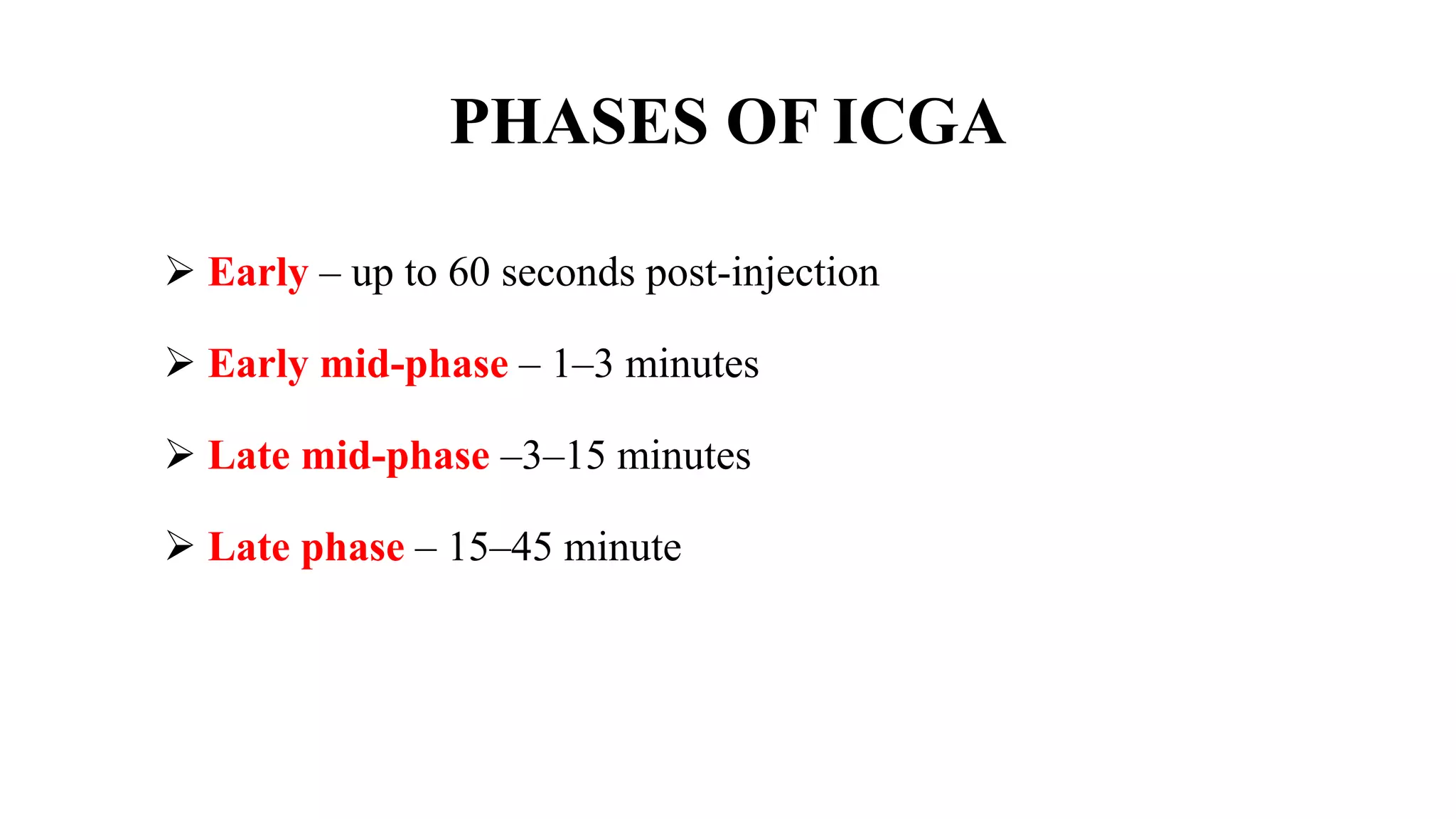 PHASES OF ICGA

➢ Early – up to 60 seconds post-injection

➢ Early mid-phase – 1–3 minutes

➢ Late mid-phase –3–15 minutes

➢ Late phase – 15–45 minute